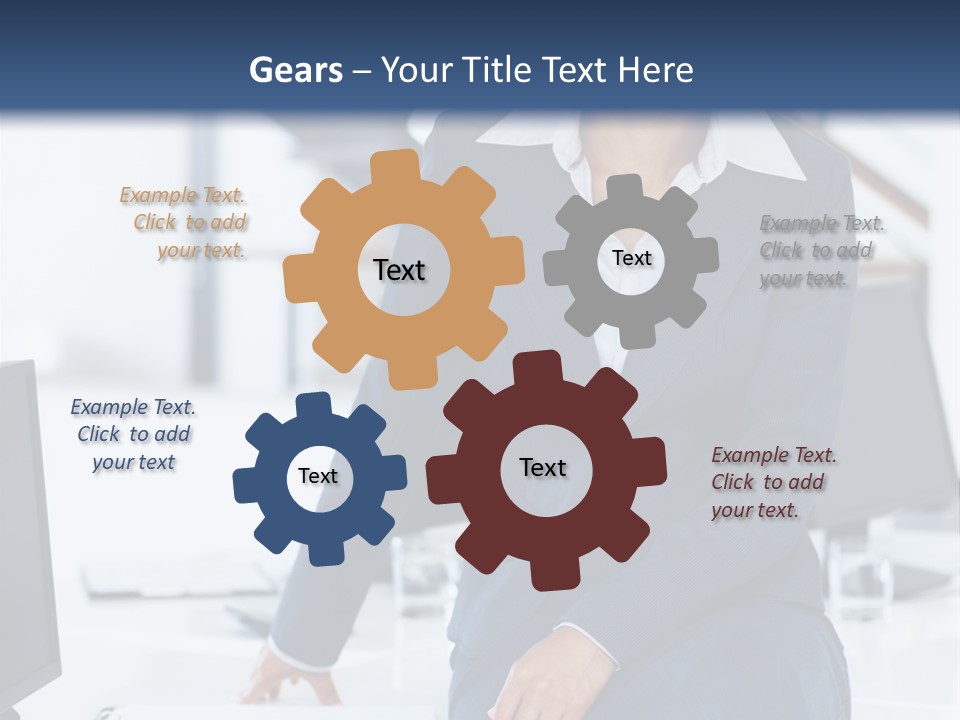 Gears – Your Title Text Here

Example Text. Click to add your text.

Text

Text

Example Text. Click to add your text.

Example Text. Click to add your text

Text

Text

Example Text. Click to add your text.